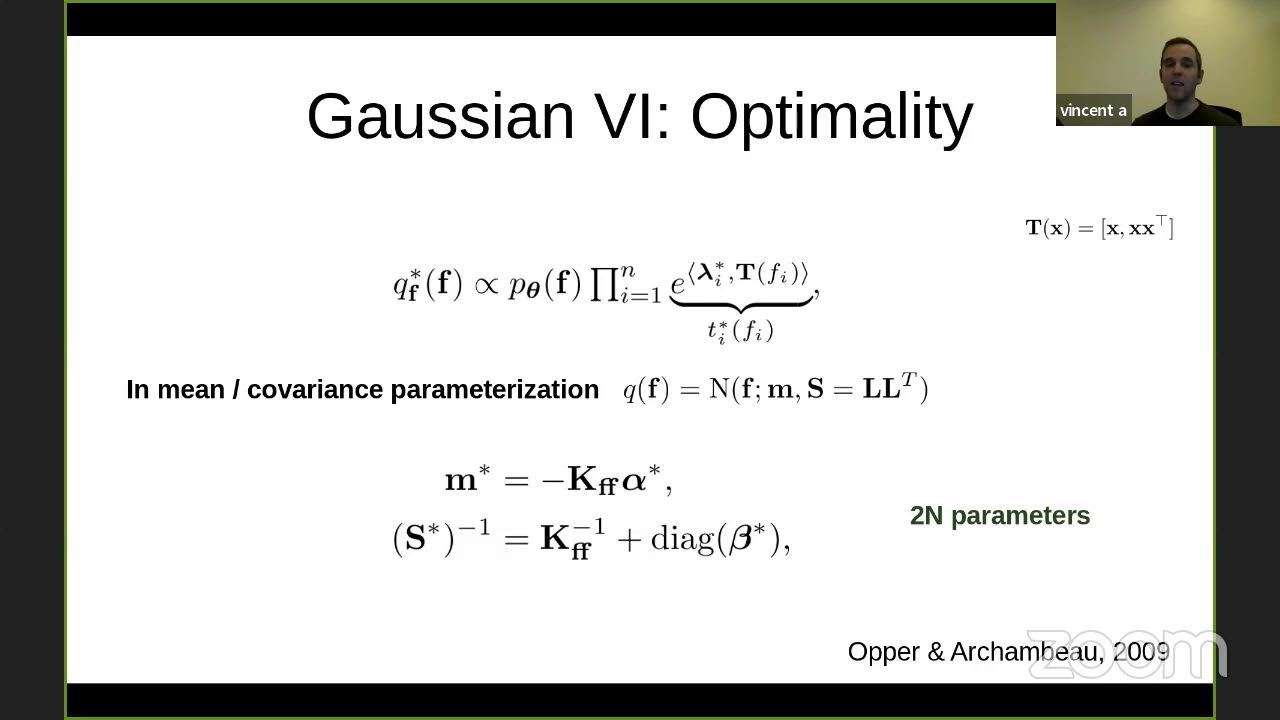 vincent a

Gaussian VI: Optimality

$\mathbf{T}(\mathbf{x}) = [\mathbf{x}, \mathbf{x}\mathbf{x}^\top]$

$q^*_{\mathbf{f}}(\mathbf{f}) \propto p_{\boldsymbol{\theta}}(\mathbf{f}) \prod_{i=1}^{n} \underbrace{e^{\langle \boldsymbol{\lambda}^*_i, \mathbf{T}(f_i) \rangle}}_{t^*_i(f_i)},$

In mean / covariance parameterization $q(\mathbf{f}) = \mathrm{N}(\mathbf{f}; \mathbf{m}, \mathbf{S} = \mathbf{L}\mathbf{L}^T)$

$\mathbf{m}^* = -\mathbf{K}_{\mathbf{ff}} \boldsymbol{\alpha}^*,$
$(\mathbf{S}^*)^{-1} = \mathbf{K}_{\mathbf{ff}}^{-1} + \mathrm{diag}(\boldsymbol{\beta}^*),$

2N parameters

Opper & Archambeau, 2009

zoom